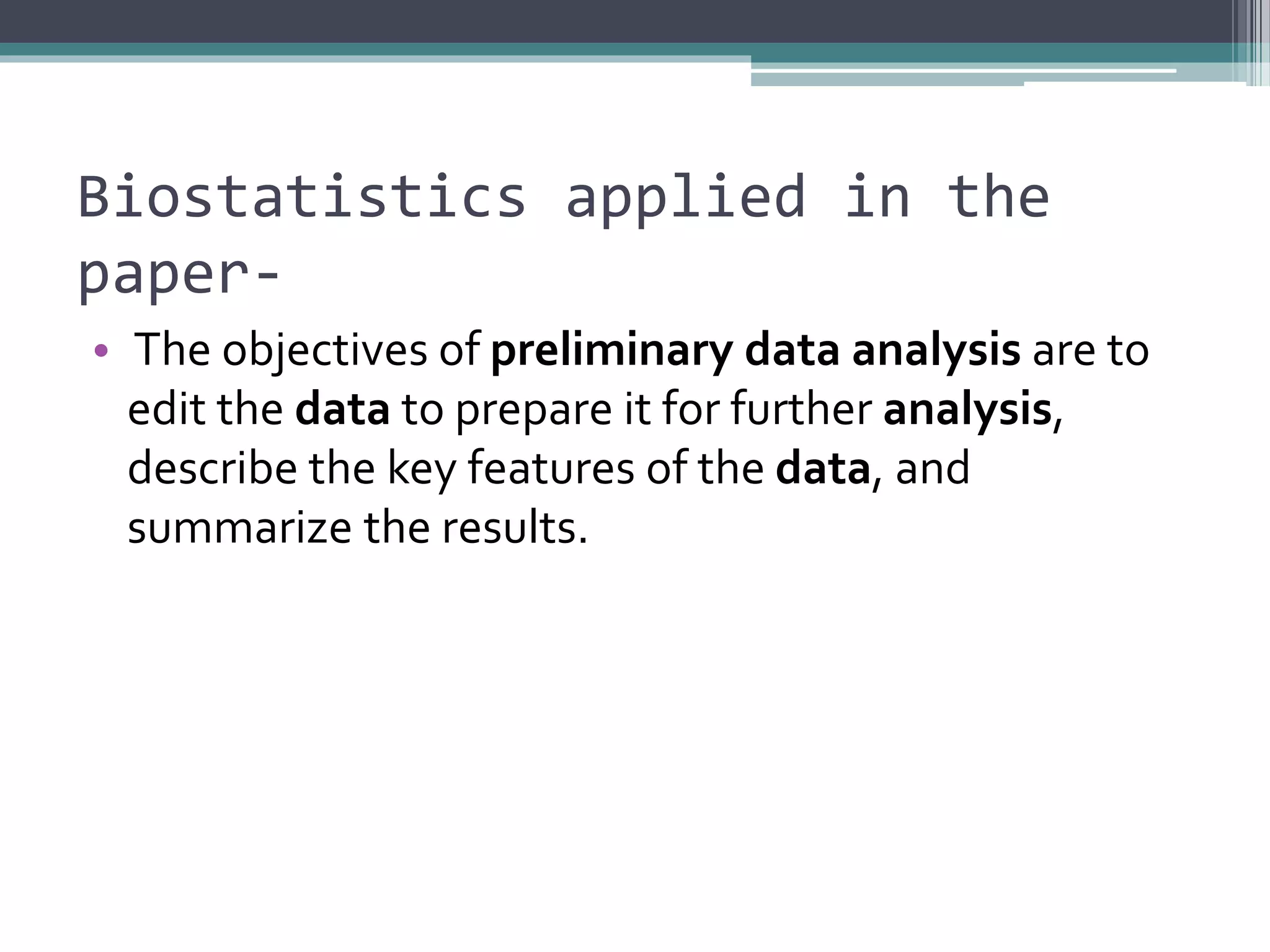 Biostatistics applied in the paper-

• The objectives of preliminary data analysis are to edit the data to prepare it for further analysis, describe the key features of the data, and summarize the results.